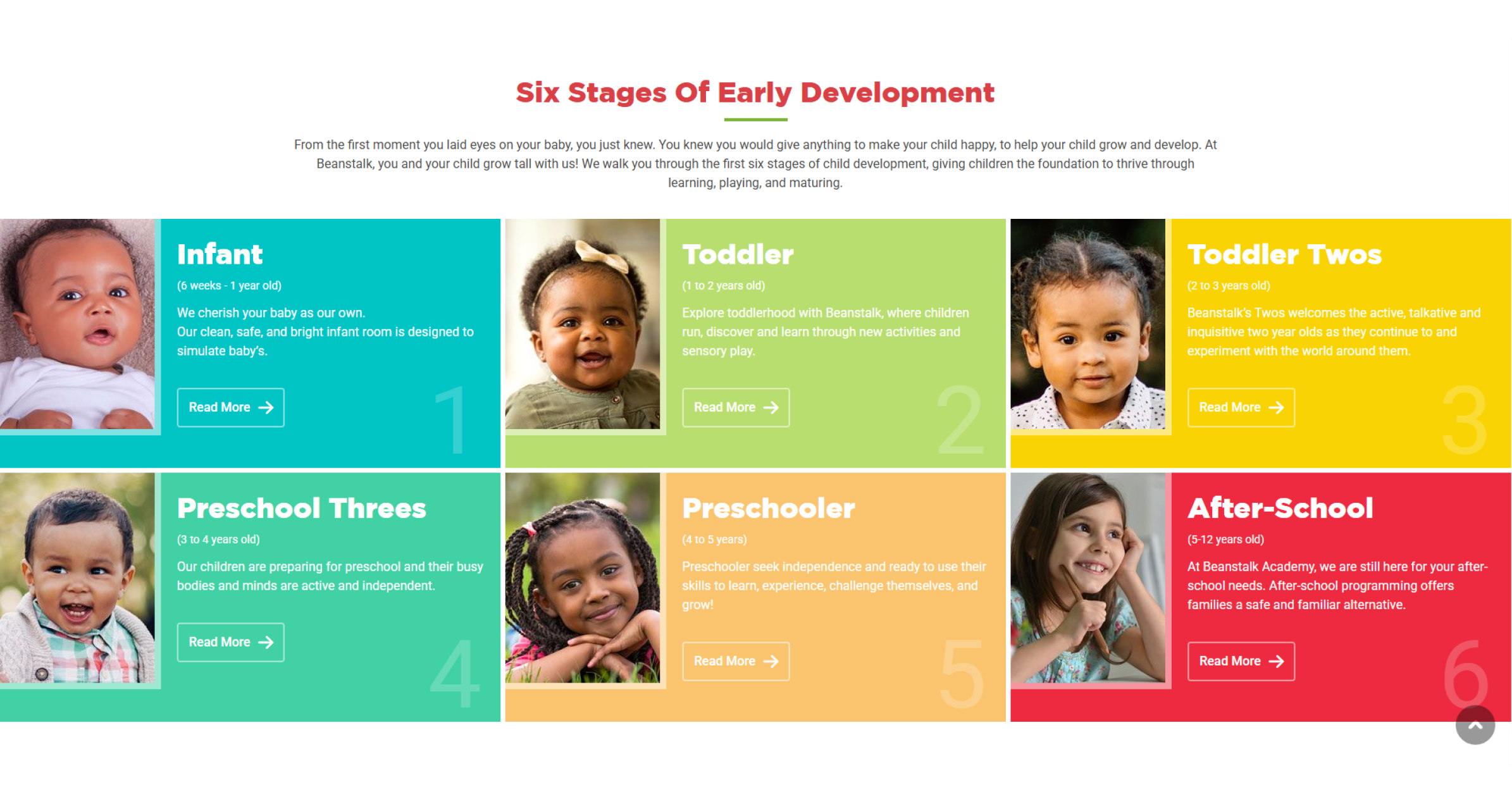 Six Stages Of Early Development

From the first moment you laid eyes on your baby, you just knew. You knew you would give anything to make your child happy, to help your child grow and develop. At Beanstalk, you and your child grow tall with us! We walk you through the first six stages of child development, giving children the foundation to thrive through learning, playing, and maturing.

Infant

(6 weeks - 1 year old)

We cherish your baby as our own.
Our clean, safe, and bright infant room is designed to simulate baby's.

Read More

1

Toddler

(1 to 2 years old)

Explore toddlerhood with Beanstalk, where children run, discover and learn through new activities and sensory play.

Read More

2

Toddler Twos

(2 to 3 years old)

Beanstalk's Twos welcomes the active, talkative and inquisitive two year olds as they continue to and experiment with the world around them.

Read More

3

Preschool Threes

(3 to 4 years old)

Our children are preparing for preschool and their busy bodies and minds are active and independent.

Read More

4

Preschooler

(4 to 5 years)

Preschooler seek independence and ready to use their skills to learn, experience, challenge themselves, and grow!

Read More

5

After-School

(5-12 years old)

At Beanstalk Academy, we are still here for your after-school needs. After-school programming offers families a safe and familiar alternative.

Read More

6